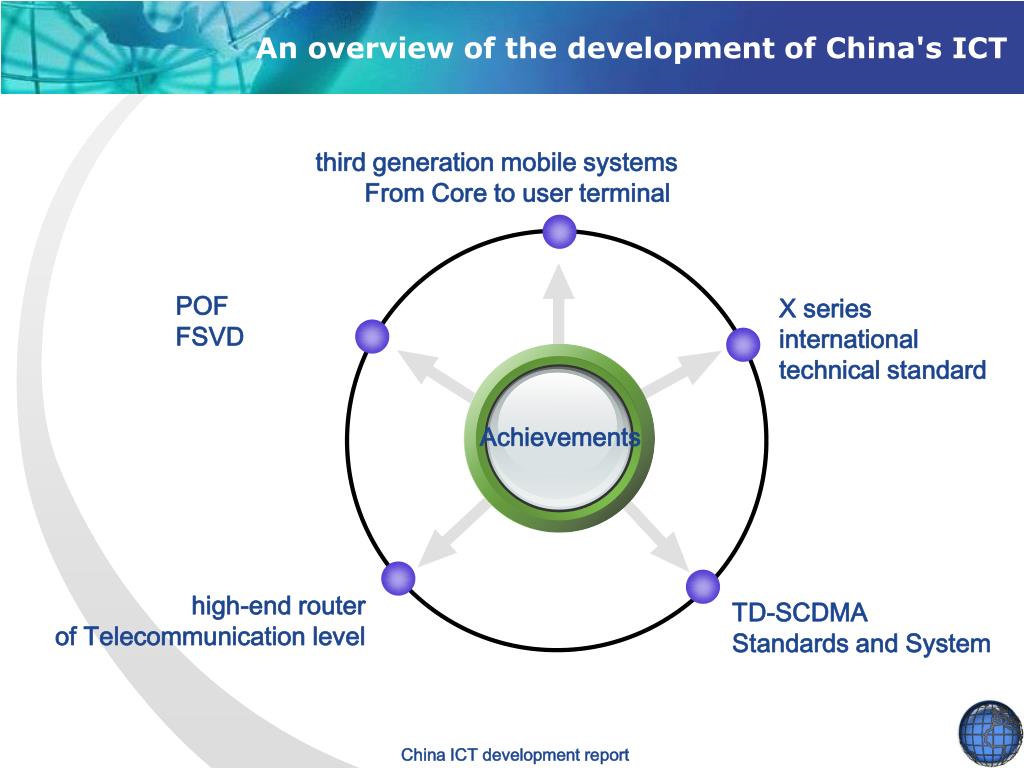 An overview of the development of China's ICT

third generation mobile systems
From Core to user terminal

POF
FSVD

X series
international
technical standard

Achievements

high-end router
of Telecommunication level

TD-SCDMA
Standards and System

China ICT development report